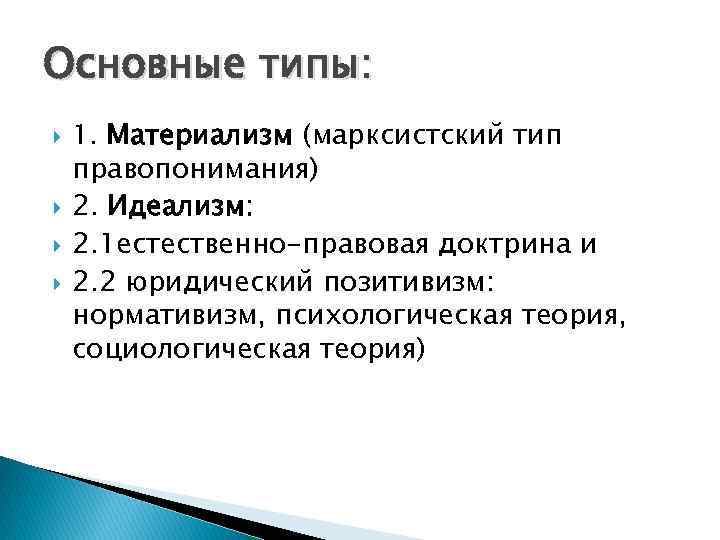 Основные типы:

1. Материализм (марксистский тип правопонимания)

2. Идеализм:

2.1естественно-правовая доктрина и

2.2 юридический позитивизм: нормативизм, психологическая теория, социологическая теория)